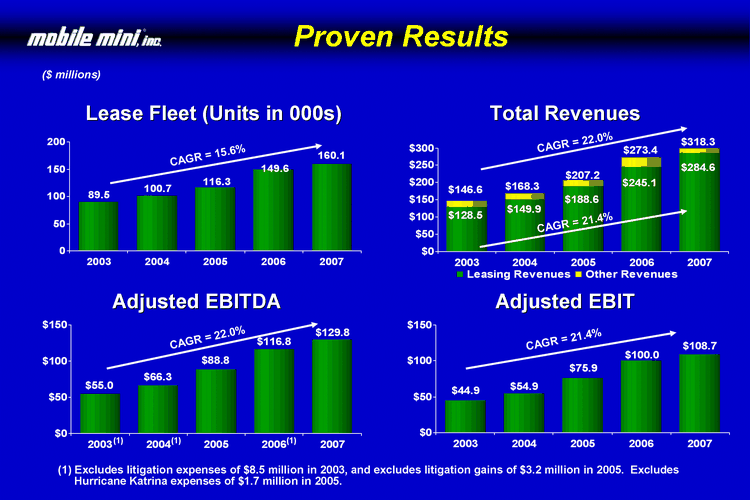 mobile mini, inc.

Proven Results

($ millions)

Lease Fleet (Units in 000s)

200
150
100
50
0

CAGR = 15.6%

89.5 100.7 116.3 149.6 160.1

2003 2004 2005 2006 2007

Total Revenues

$300
$250
$200
$150
$100
$50
$0

CAGR = 22.0%

$146.6 $168.3 $207.2 $273.4 $318.3

$128.5 $149.9 $188.6 $245.1 $284.6

CAGR = 21.4%

2003 2004 2005 2006 2007

Leasing Revenues Other Revenues

Adjusted EBITDA

$150
$100
$50
$0

CAGR = 22.0%

$55.0 $66.3 $88.8 $116.8 $129.8

2003$^{(1)}$ 2004$^{(1)}$ 2005 2006$^{(1)}$ 2007

Adjusted EBIT

$150
$100
$50
$0

CAGR = 21.4%

$44.9 $54.9 $75.9 $100.0 $108.7

2003 2004 2005 2006 2007

(1) Excludes litigation expenses of $8.5 million in 2003, and excludes litigation gains of $3.2 million in 2005. Excludes Hurricane Katrina expenses of $1.7 million in 2005.